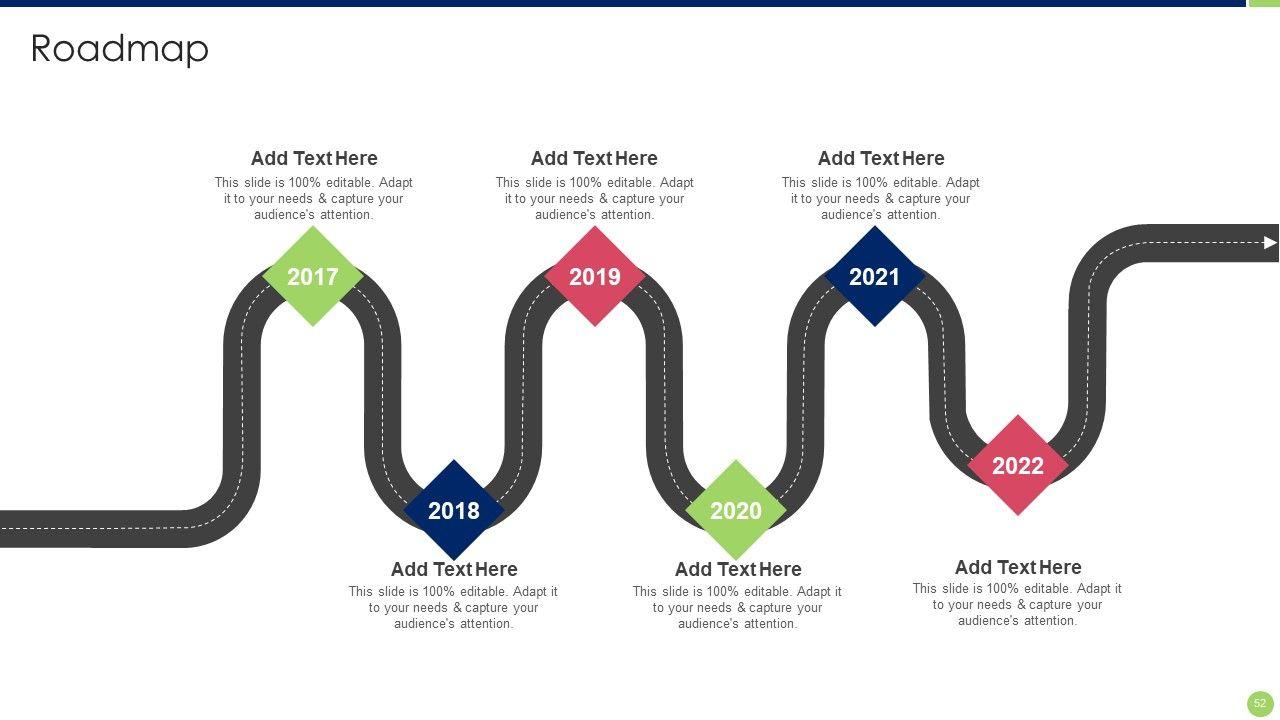 Roadmap

Add Text Here
This slide is 100% editable. Adapt it to your needs & capture your audience's attention.

2017

Add Text Here
This slide is 100% editable. Adapt it to your needs & capture your audience's attention.

2019

Add Text Here
This slide is 100% editable. Adapt it to your needs & capture your audience's attention.

2021

2018
Add Text Here
This slide is 100% editable. Adapt it to your needs & capture your audience's attention.

2020
Add Text Here
This slide is 100% editable. Adapt it to your needs & capture your audience's attention.

2022
Add Text Here
This slide is 100% editable. Adapt it to your needs & capture your audience's attention.

52